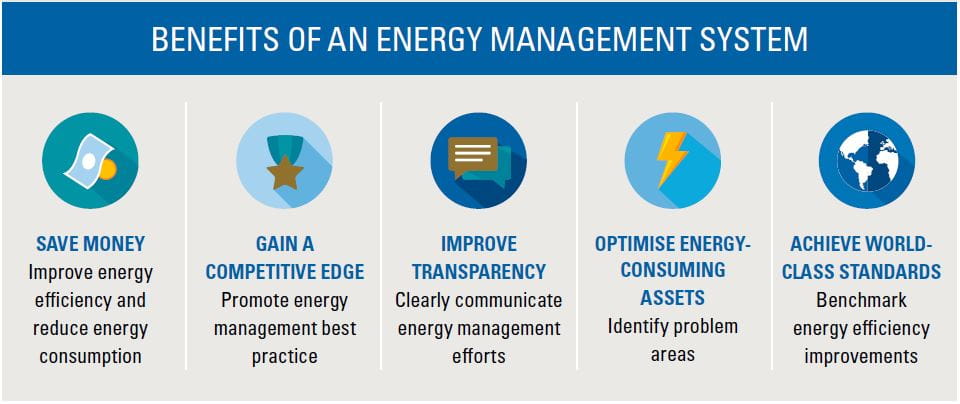 BENEFITS OF AN ENERGY MANAGEMENT SYSTEM

SAVE MONEY
Improve energy efficiency and reduce energy consumption

GAIN A COMPETITIVE EDGE
Promote energy management best practice

IMPROVE TRANSPARENCY
Clearly communicate energy management efforts

OPTIMISE ENERGY-CONSUMING ASSETS
Identify problem areas

ACHIEVE WORLD-CLASS STANDARDS
Benchmark energy efficiency improvements